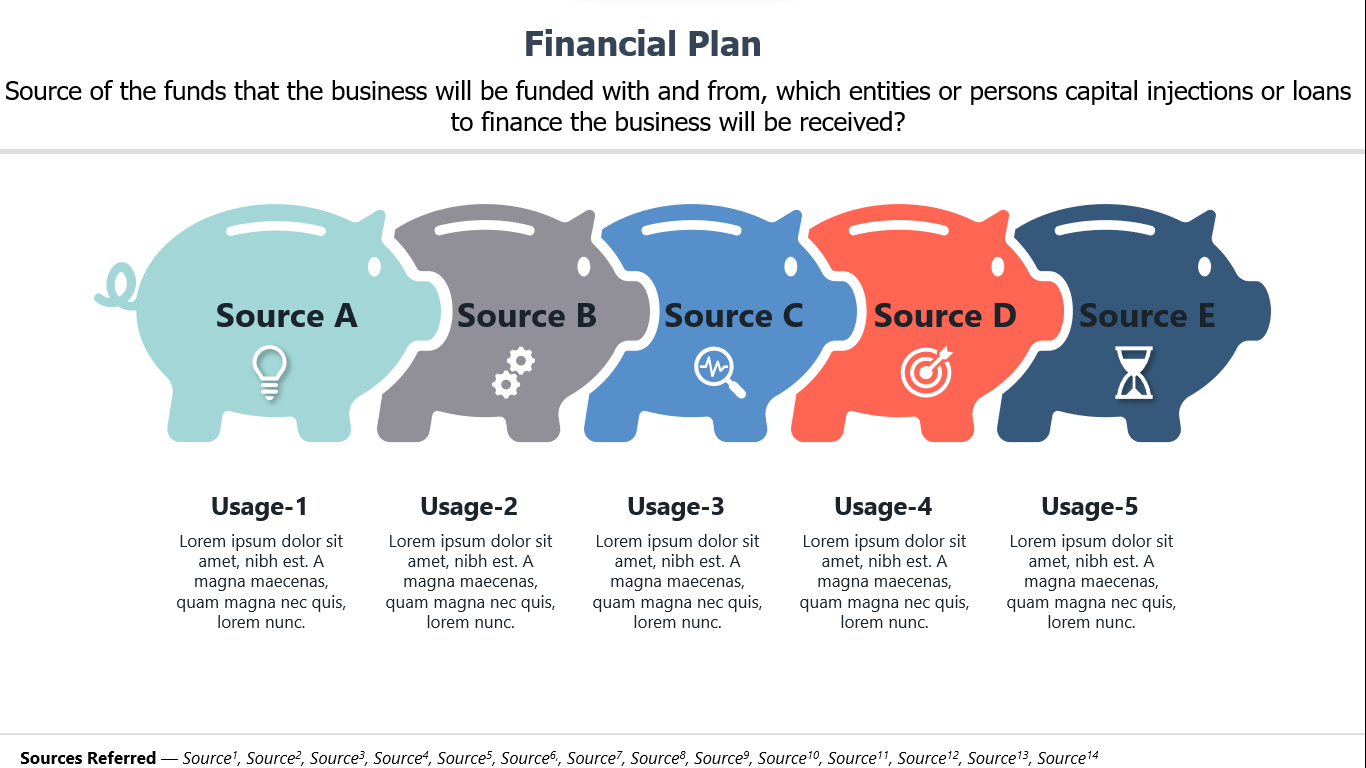 Financial Plan

Source of the funds that the business will be funded with and from, which entities or persons capital injections or loans to finance the business will be received?

Source A

Source B

Source C

Source D

Source E

Usage-1

Lorem ipsum dolor sit amet, nibh est. A magna maecenas, quam magna nec quis, lorem nunc.

Usage-2

Lorem ipsum dolor sit amet, nibh est. A magna maecenas, quam magna nec quis, lorem nunc.

Usage-3

Lorem ipsum dolor sit amet, nibh est. A magna maecenas, quam magna nec quis, lorem nunc.

Usage-4

Lorem ipsum dolor sit amet, nibh est. A magna maecenas, quam magna nec quis, lorem nunc.

Usage-5

Lorem ipsum dolor sit amet, nibh est. A magna maecenas, quam magna nec quis, lorem nunc.

Sources Referred — Source$^1$, Source$^2$, Source$^3$, Source$^4$, Source$^5$, Source$^6$, Source$^7$, Source$^8$, Source$^9$, Source$^{10}$, Source$^{11}$, Source$^{12}$, Source$^{13}$, Source$^{14}$